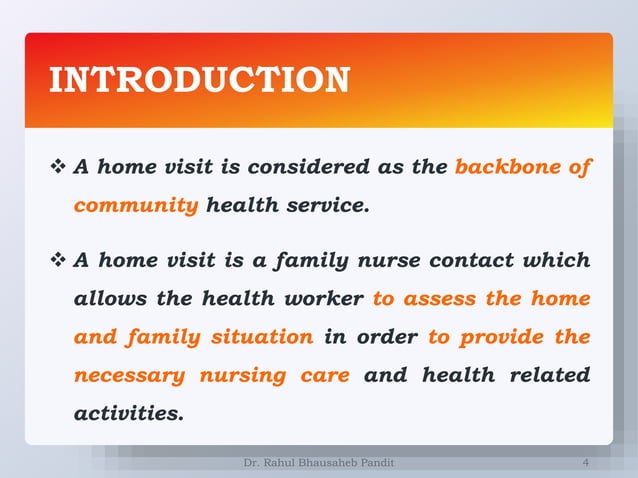 INTRODUCTION

❖ A home visit is considered as the backbone of community health service.

❖ A home visit is a family nurse contact which allows the health worker to assess the home and family situation in order to provide the necessary nursing care and health related activities.

Dr. Rahul Bhausaheb Pandit

4